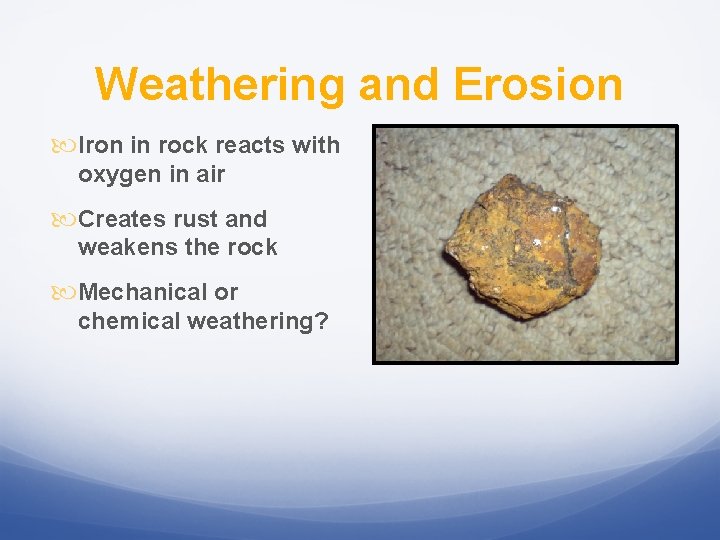 Weathering and Erosion

Iron in rock reacts with oxygen in air

Creates rust and weakens the rock

Mechanical or chemical weathering?